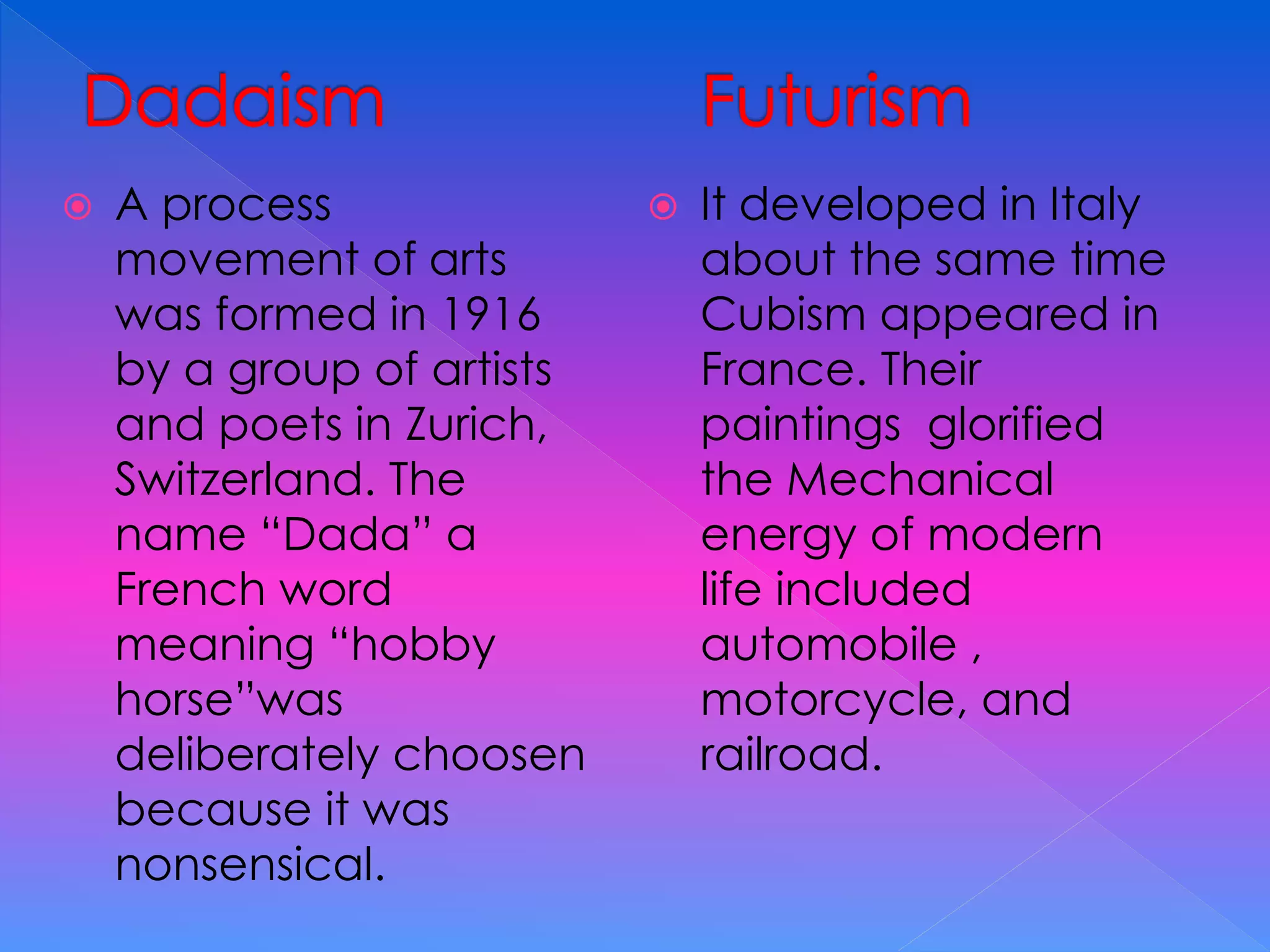 Dadaism

A process movement of arts was formed in 1916 by a group of artists and poets in Zurich, Switzerland. The name “Dada” a French word meaning “hobby horse”was deliberately choosen because it was nonsensical.

Futurism

It developed in Italy about the same time Cubism appeared in France. Their paintings  glorified the Mechanical energy of modern life included automobile , motorcycle, and railroad.